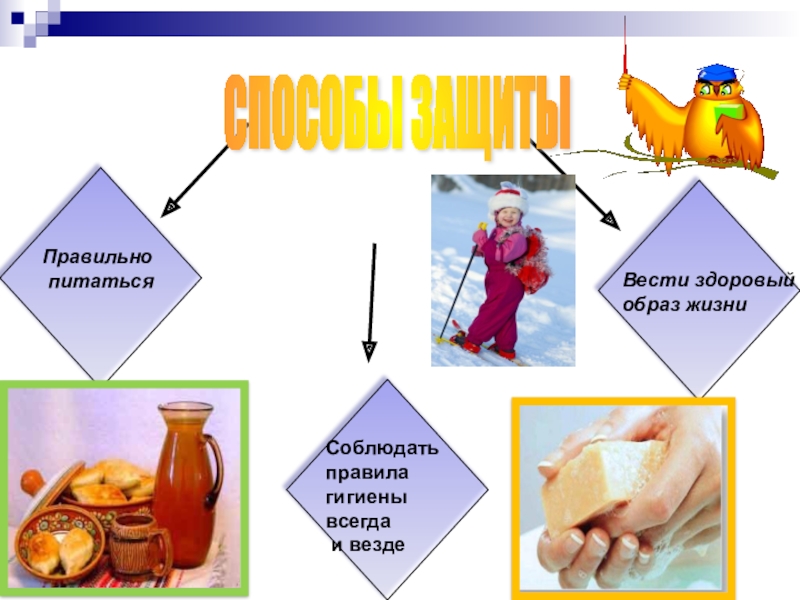 СПОСОБЫ ЗАЩИТЫ

Правильно питаться

Соблюдать правила гигиены всегда и везде

Вести здоровый образ жизни